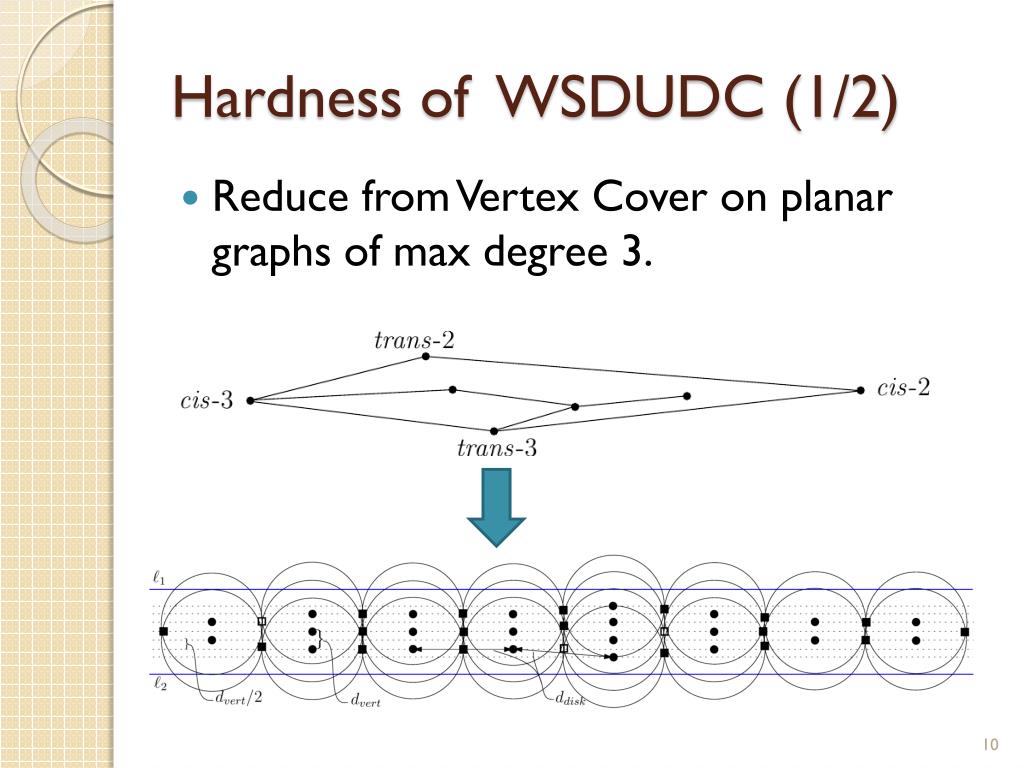 Hardness of WSDUDC (1/2)

Reduce from Vertex Cover on planar graphs of max degree 3.

$trans$-2

$cis$-3

$cis$-2

$trans$-3

$\ell_1$

$\ell_2$

$d_{vert}/2$

$d_{vert}$

$d_{disk}$

10